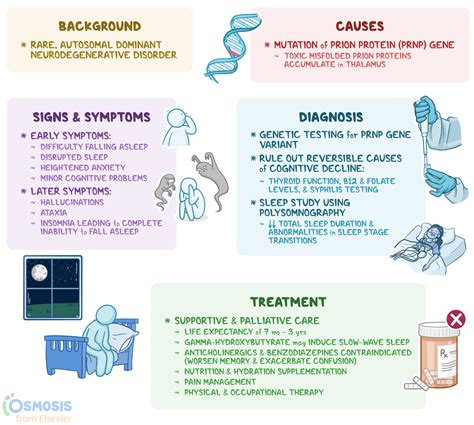 BACKGROUND

* RARE, AUTOSOMAL DOMINANT NEURODEGENERATIVE DISORDER

CAUSES

* MUTATION of PRION PROTEIN (PRNP) GENE
~ TOXIC MISFOLDED PRION PROTEINS ACCUMULATE in THALAMUS

SIGNS & SYMPTOMS

* EARLY SYMPTOMS:
~ DIFFICULTY FALLING ASLEEP
~ DISRUPTED SLEEP
~ HEIGHTENED ANXIETY
~ MINOR COGNITIVE PROBLEMS
* LATER SYMPTOMS:
~ HALLUCINATIONS
~ ATAXIA
~ INSOMNIA LEADING to COMPLETE INABILITY to FALL ASLEEP

DIAGNOSIS

* GENETIC TESTING for PRNP GENE VARIANT
* RULE OUT REVERSIBLE CAUSES of COGNITIVE DECLINE:
~ THYROID FUNCTION, B12 & FOLATE LEVELS, & SYPHILIS TESTING
* SLEEP STUDY USING POLYSOMNOGRAPHY
~ ↓↓ TOTAL SLEEP DURATION & ABNORMALITIES in SLEEP STAGE TRANSITIONS

TREATMENT

* SUPPORTIVE & PALLIATIVE CARE
~ LIFE EXPECTANCY of 7 mo - 3 yrs
~ GAMMA-HYDROXYBUTYRATE may INDUCE SLOW-WAVE SLEEP
~ ANTICHOLINERGICS & BENZODIAZEPINES CONTRAINDICATED (WORSEN MEMORY & EXACERBATE CONFUSION)
~ NUTRITION & HYDRATION SUPPLEMENTATION
~ PAIN MANAGEMENT
~ PHYSICAL & OCCUPATIONAL THERAPY

Rx

OSMOSIS from Elsevier